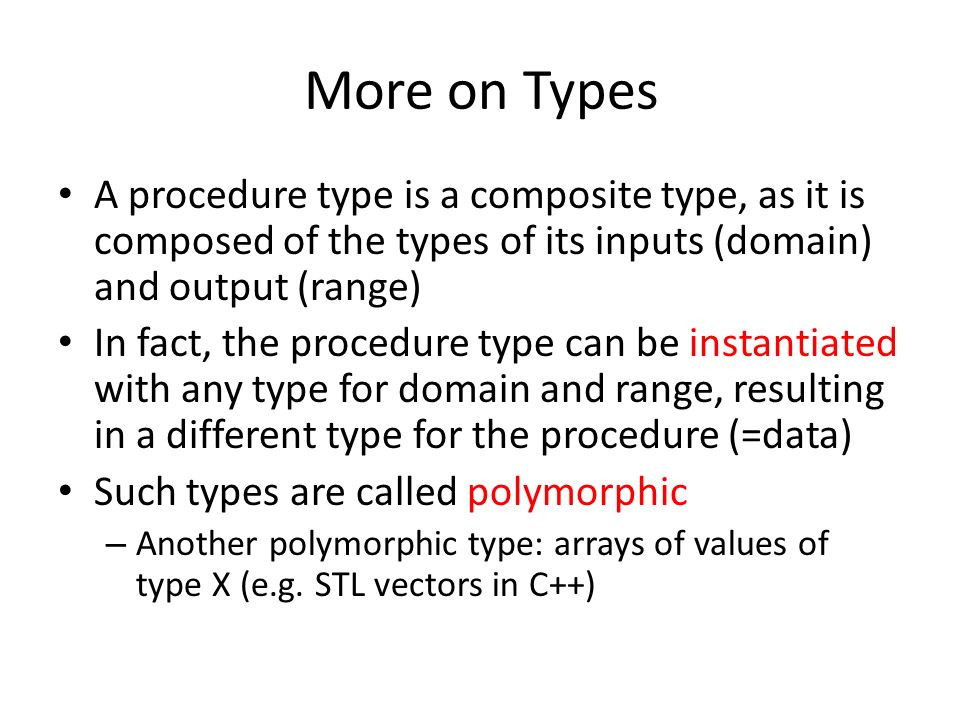 More on Types

• A procedure type is a composite type, as it is composed of the types of its inputs (domain) and output (range)

• In fact, the procedure type can be instantiated with any type for domain and range, resulting in a different type for the procedure (=data)

• Such types are called polymorphic

– Another polymorphic type: arrays of values of type X (e.g. STL vectors in C++)